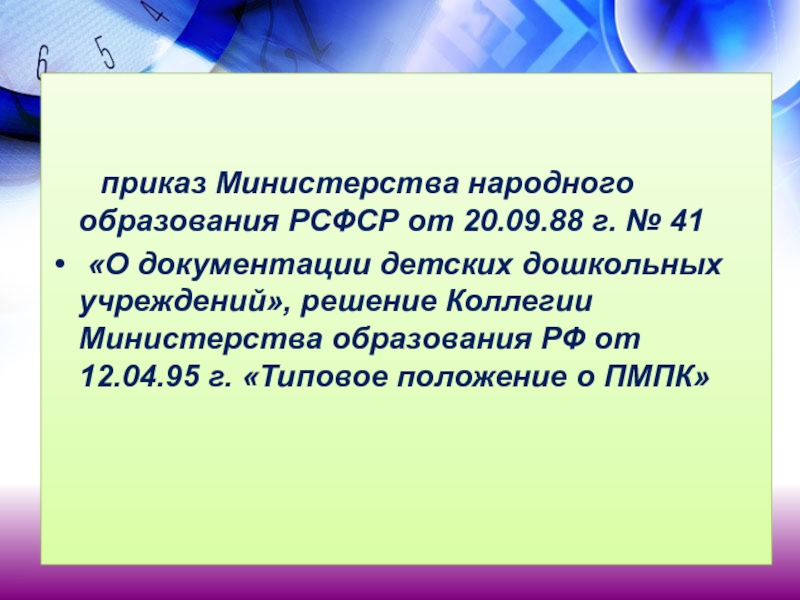 6 5 4

приказ Министерства народного образования РСФСР от 20.09.88 г. № 41

• «О документации детских дошкольных учреждений», решение Коллегии Министерства образования РФ от 12.04.95 г. «Типовое положение о ПМПК»